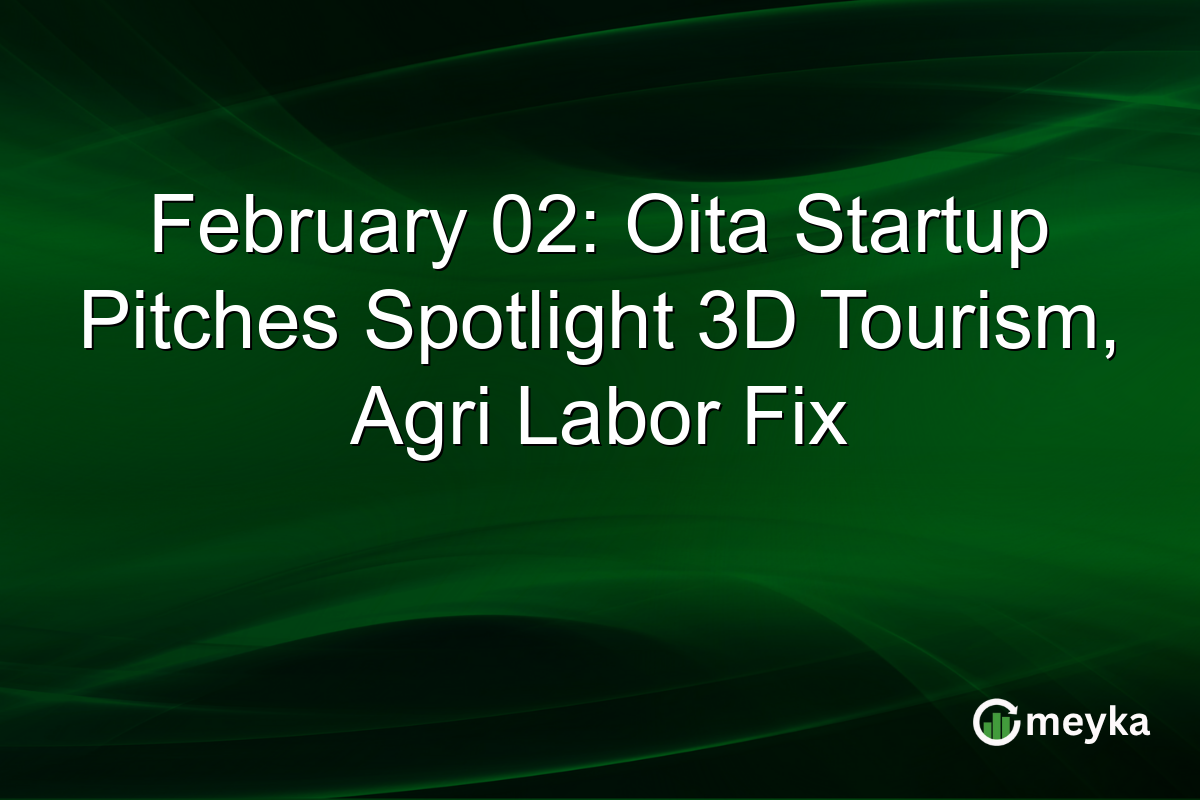 February 02: Oita Startup Pitches Spotlight 3D Tourism, Agri Labor Fix

meyka